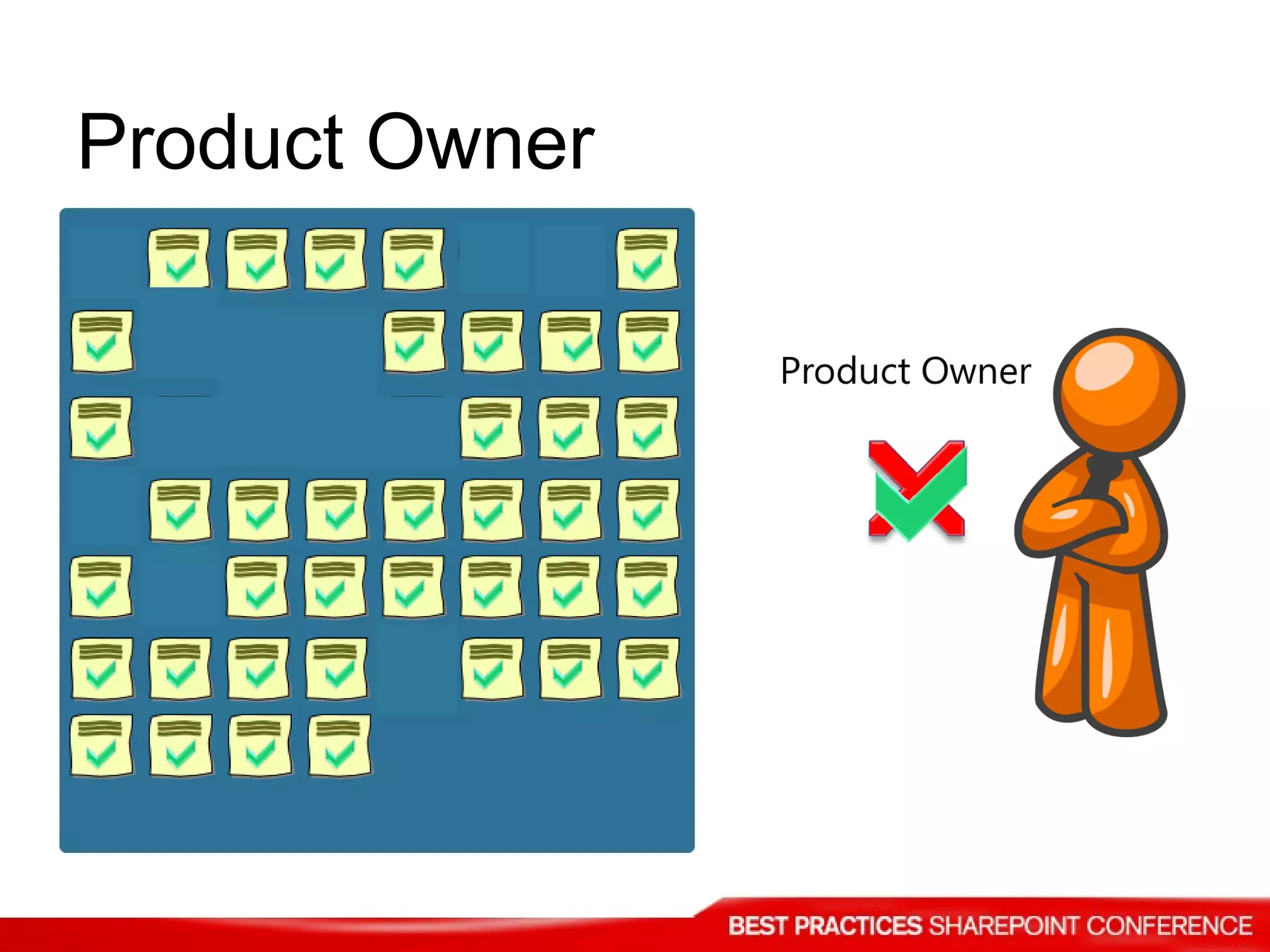 Product Owner

Product Owner

BEST PRACTICES SHAREPOINT CONFERENCE